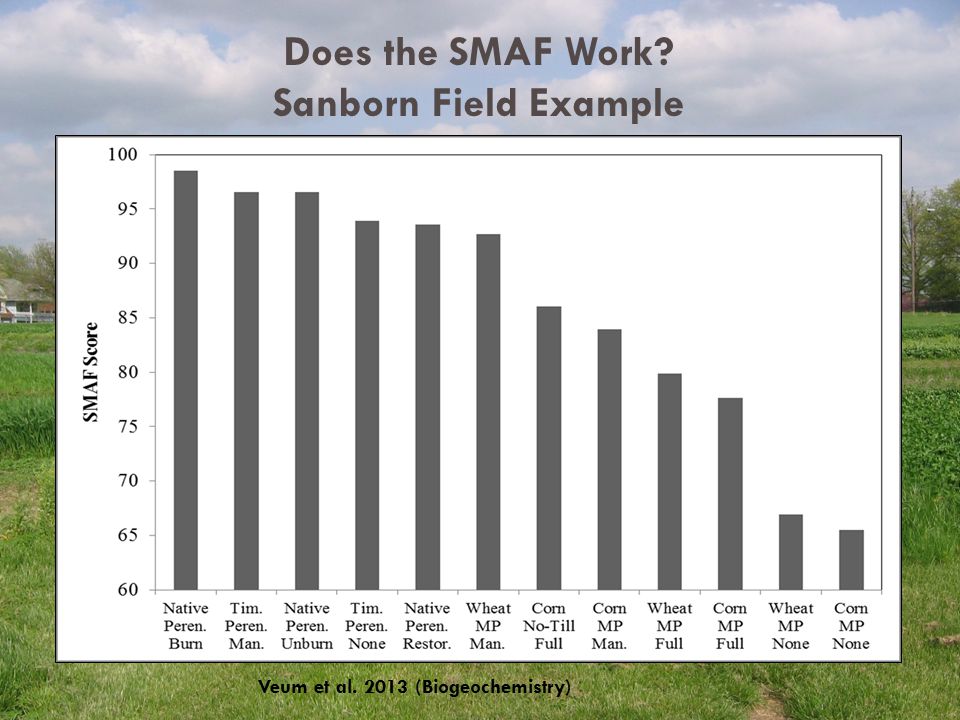 Does the SMAF Work?
Sanborn Field Example

SMAF Score

100
95
90
85
80
75
70
65
60

Native Peren. Burn
Tim. Peren. Man.
Native Peren. Unburn
Tim. Peren. None
Native Peren. Restor.
Wheat MP Man.
Corn No-Till Full
Corn MP Man.
Wheat MP Full
Corn MP Full
Wheat MP None
Corn MP None

Veum et al. 2013 (Biogeochemistry)